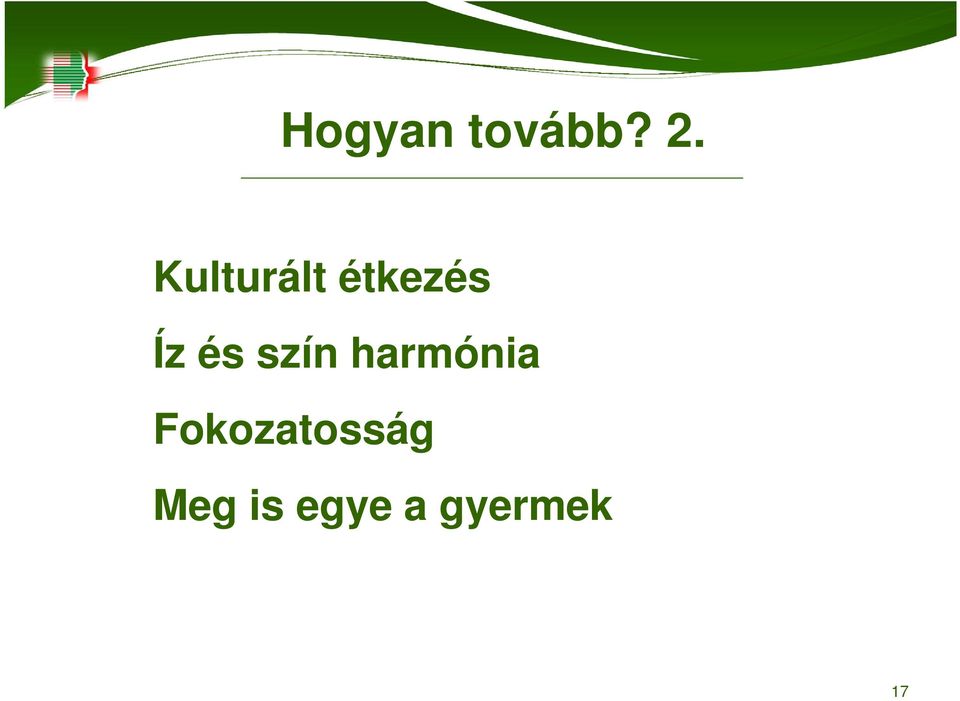 Hogyan tovább? 2.

Kulturált étkezés

Íz és szín harmónia

Fokozatosság

Meg is egye a gyermek

17